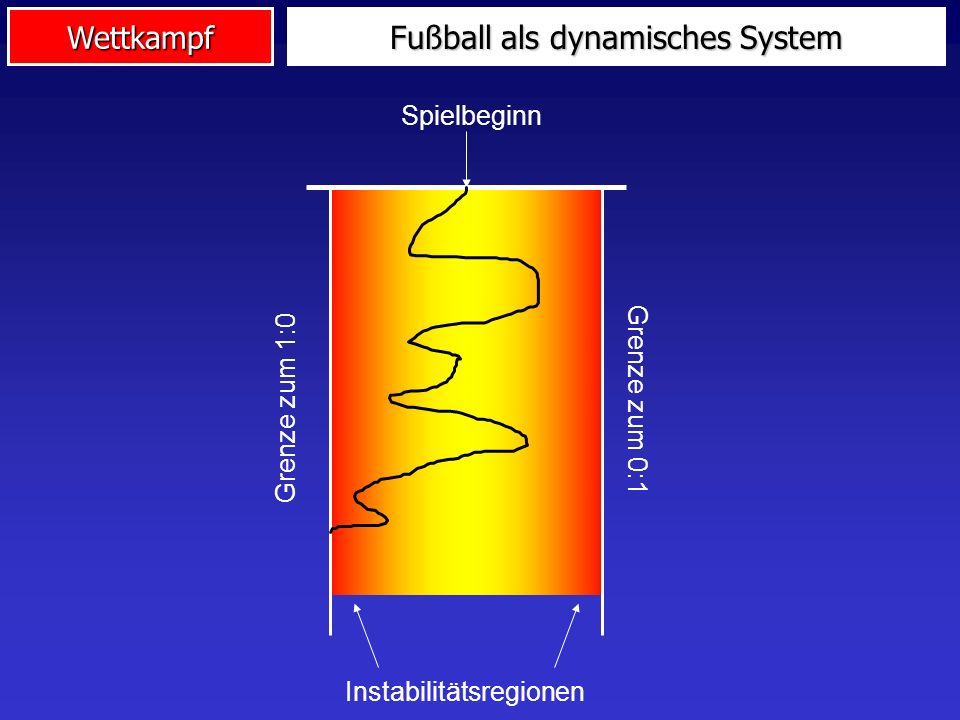 Wettkampf

Fußball als dynamisches System

Spielbeginn

Grenze zum 1:0

Grenze zum 0:1

Instabilitätsregionen